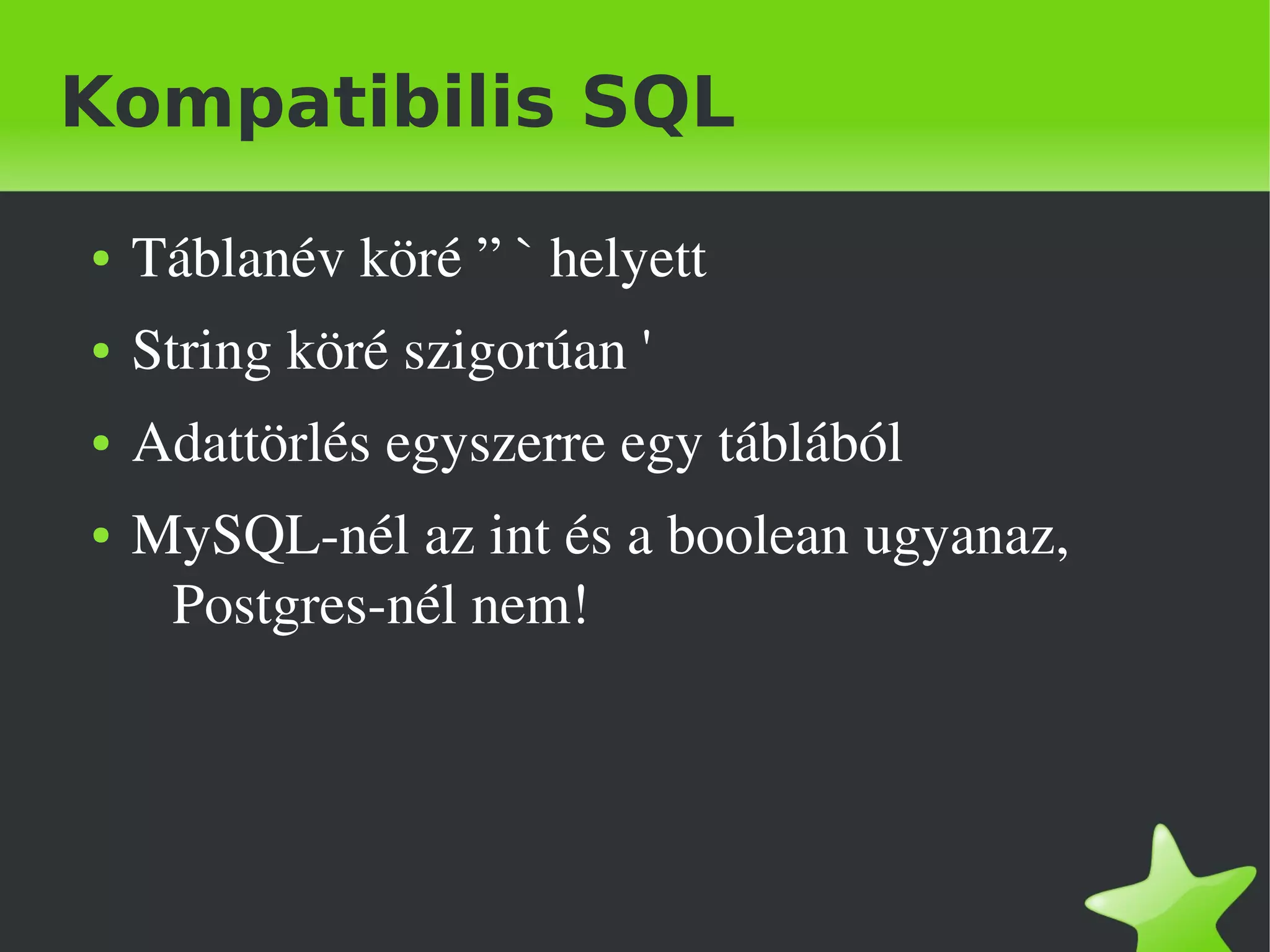 Kompatibilis SQL

• Táblanév köré ” ` helyett
• String köré szigorúan '
• Adattörlés egyszerre egy táblából
• MySQL-nél az int és a boolean ugyanaz, Postgres-nél nem!